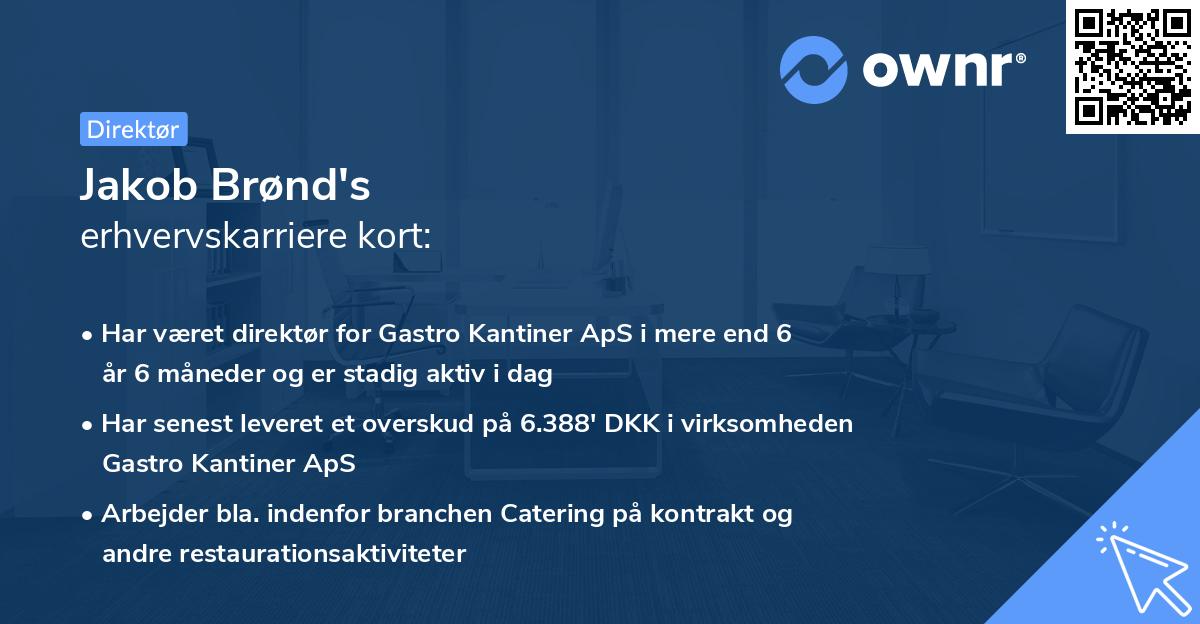 ownr®

Direktør

Jakob Brønd's
erhvervskarriere kort:

• Har været direktør for Gastro Kantiner ApS i mere end 6 år 6 måneder og er stadig aktiv i dag

• Har senest leveret et overskud på 6.388' DKK i virksomheden Gastro Kantiner ApS

• Arbejder bla. indenfor branchen Catering på kontrakt og andre restaurationsaktiviteter